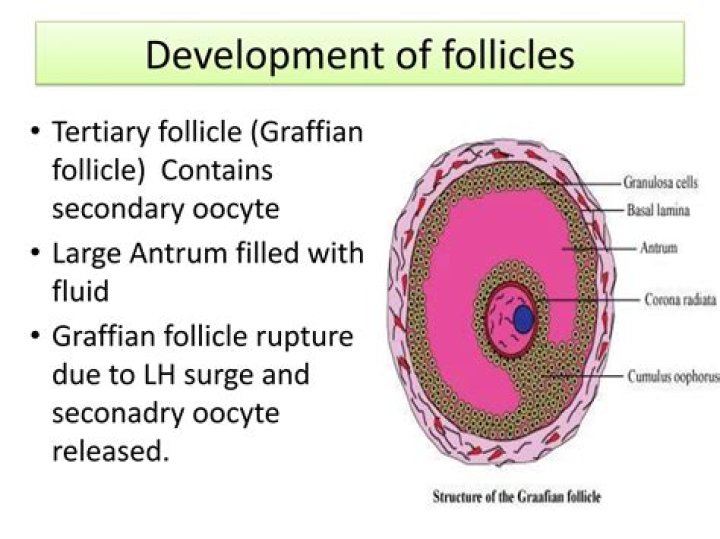 Development of follicles

• Tertiary follicle (Graffian follicle) Contains secondary oocyte

• Large Antrum filled with fluid

• Graffian follicle rupture due to LH surge and seconadry oocyte released.

Granulosa cells
Basal lamina
Antrum
Corona radiata
Cumulus oophorus

Structure of the Graafian follicle